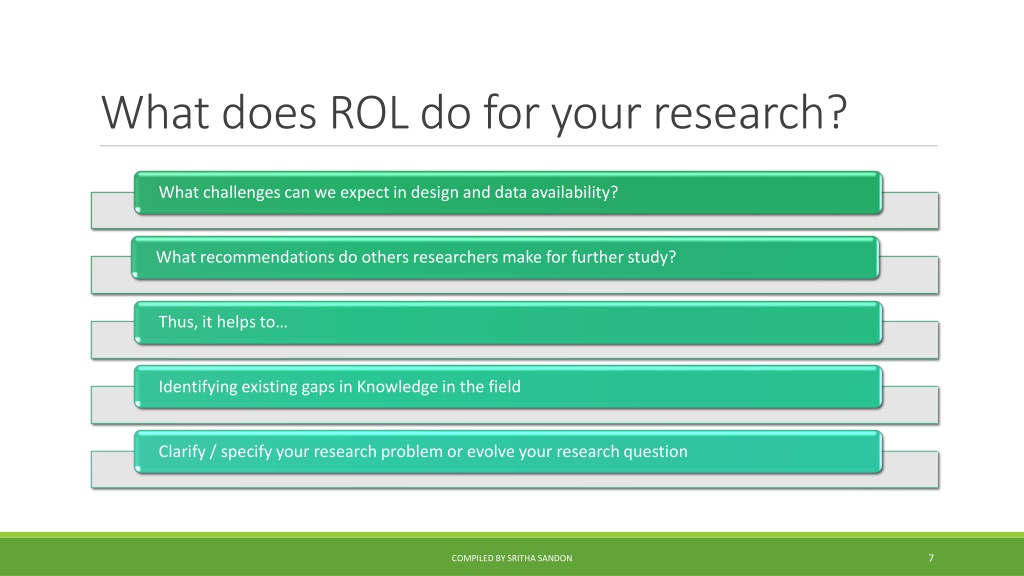 What does ROL do for your research?

What challenges can we expect in design and data availability?

What recommendations do others researchers make for further study?

Thus, it helps to…

Identifying existing gaps in Knowledge in the field

Clarify / specify your research problem or evolve your research question

COMPILED BY SRITHA SANDON

7